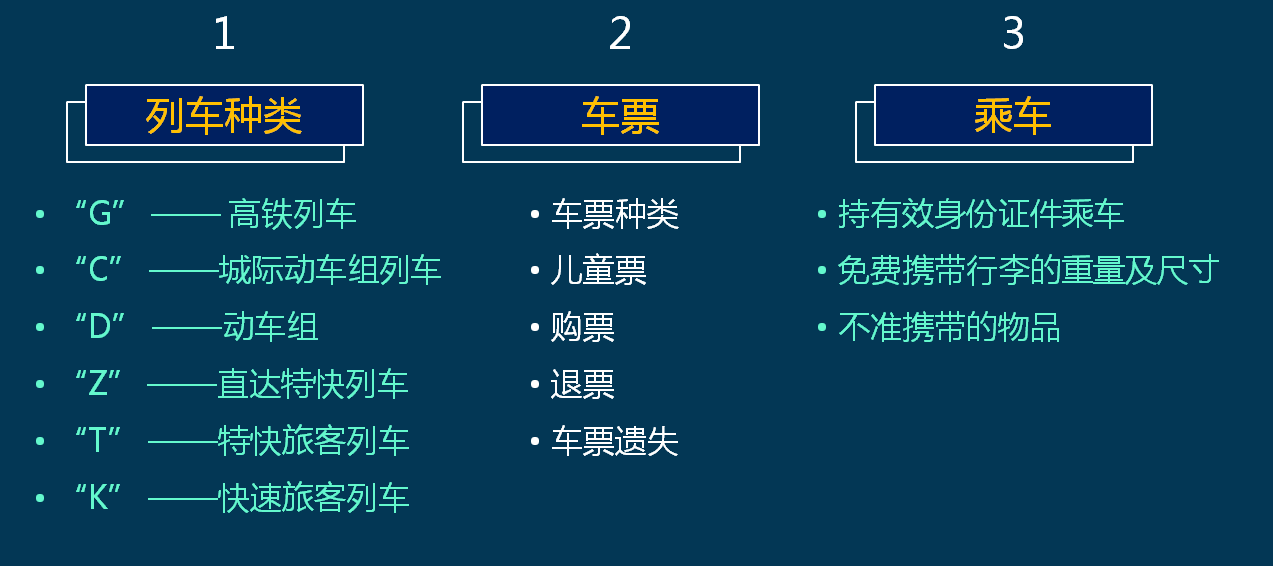 1

列车种类

• “G” —— 高铁列车
• “C” ——城际动车组列车
• “D” ——动车组
• “Z” ——直达特快列车
• “T” ——特快旅客列车
• “K” ——快速旅客列车

2

车票

• 车票种类
• 儿童票
• 购票
• 退票
• 车票遗失

3

乘车

• 持有效身份证件乘车
• 免费携带行李的重量及尺寸
• 不准携带的物品